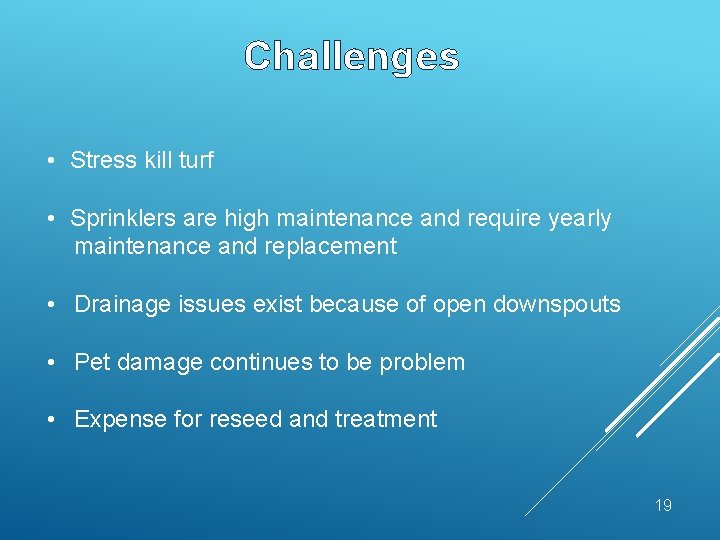 Challenges

• Stress kill turf

• Sprinklers are high maintenance and require yearly maintenance and replacement

• Drainage issues exist because of open downspouts

• Pet damage continues to be problem

• Expense for reseed and treatment

19